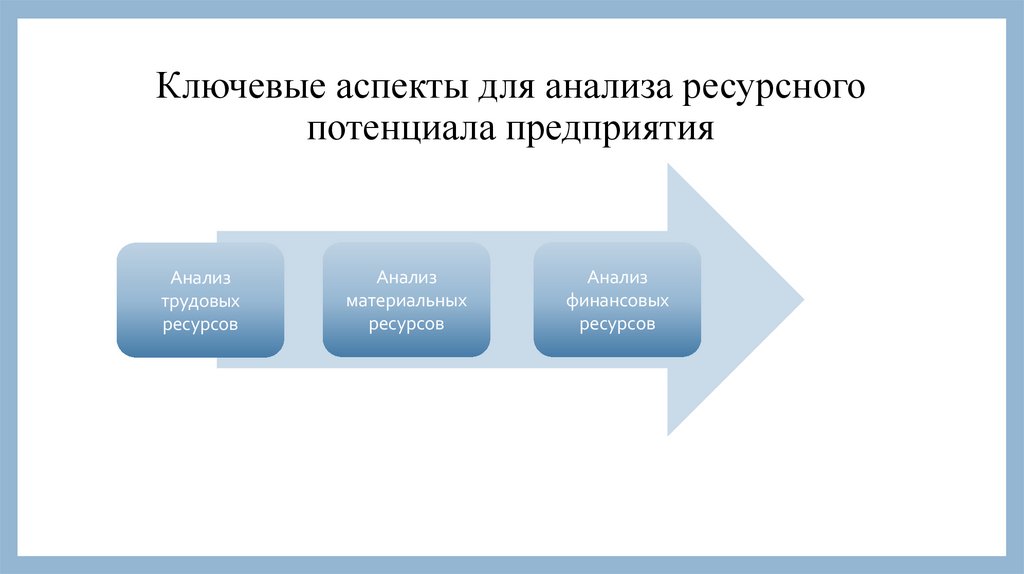 Ключевые аспекты для анализа ресурсного потенциала предприятия

Анализ трудовых ресурсов

Анализ материальных ресурсов

Анализ финансовых ресурсов